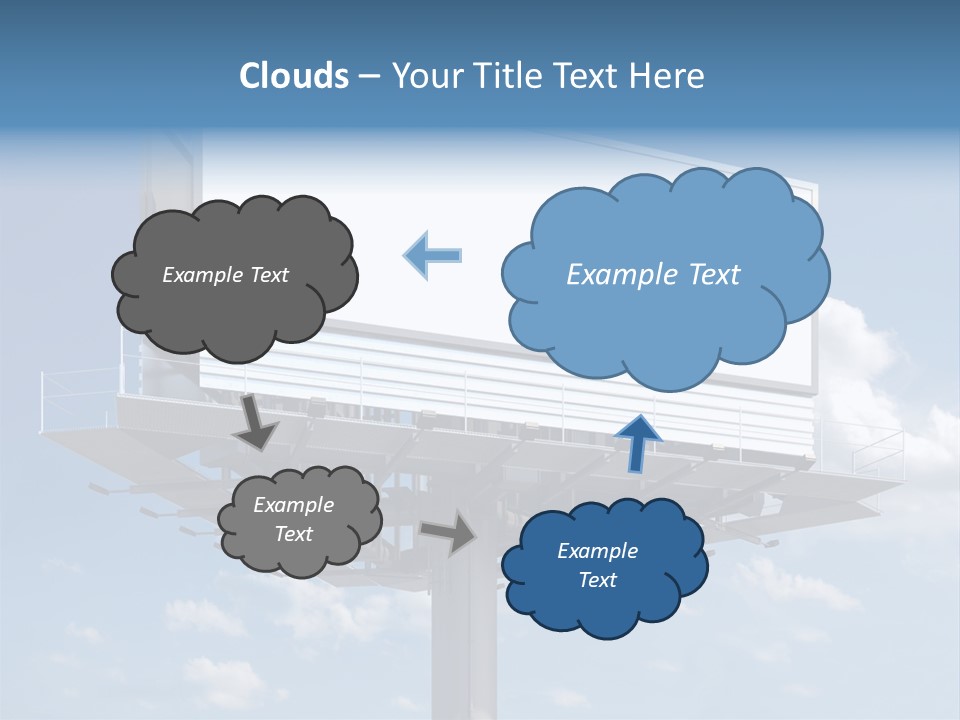 Clouds – Your Title Text Here

Example Text

Example Text

Example Text

Example Text